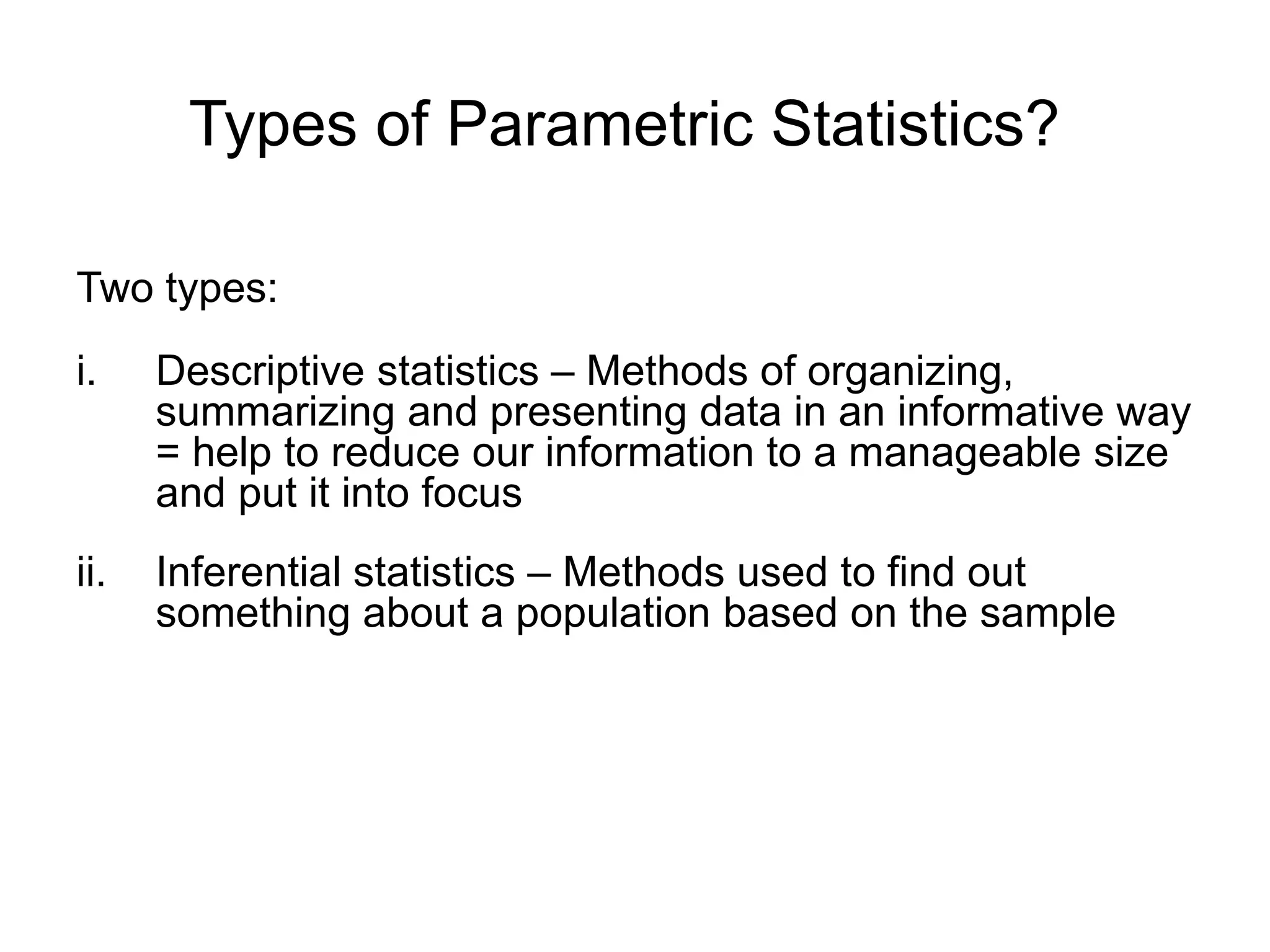 Types of Parametric Statistics?

Two types:

i. Descriptive statistics – Methods of organizing, summarizing and presenting data in an informative way = help to reduce our information to a manageable size and put it into focus

ii. Inferential statistics – Methods used to find out something about a population based on the sample